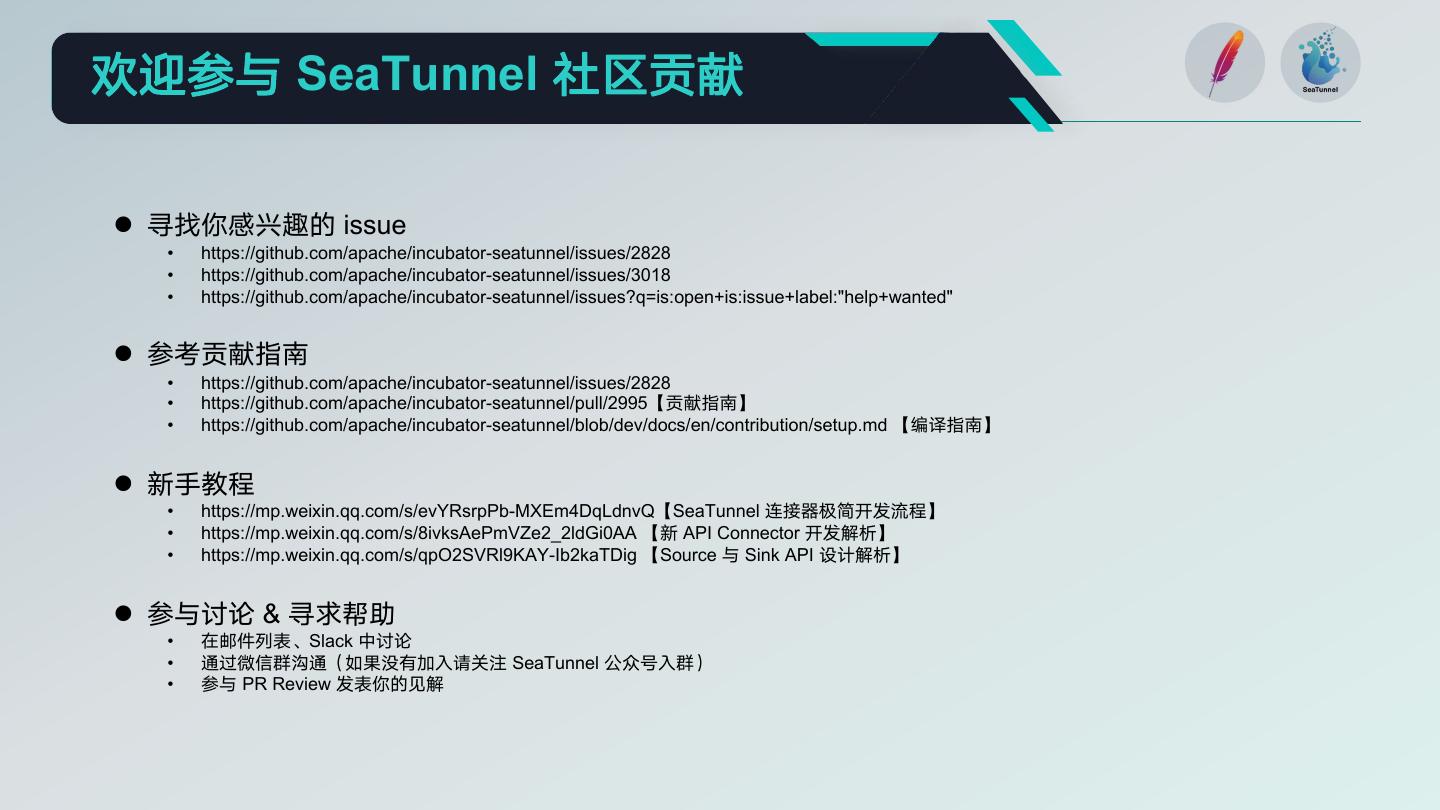 欢迎参与 SeaTunnel 社区贡献

SeaTunnel

● 寻找你感兴趣的 issue
• https://github.com/apache/incubator-seatunnel/issues/2828
• https://github.com/apache/incubator-seatunnel/issues/3018
• https://github.com/apache/incubator-seatunnel/issues?q=is:open+is:issue+label:"help+wanted"

● 参考贡献指南
• https://github.com/apache/incubator-seatunnel/issues/2828
• https://github.com/apache/incubator-seatunnel/pull/2995【贡献指南】
• https://github.com/apache/incubator-seatunnel/blob/dev/docs/en/contribution/setup.md 【编译指南】

● 新手教程
• https://mp.weixin.qq.com/s/evYRsrpPb-MXEm4DqLdnvQ【SeaTunnel 连接器极简开发流程】
• https://mp.weixin.qq.com/s/8ivksAePmVZe2_2ldGi0AA 【新 API Connector 开发解析】
• https://mp.weixin.qq.com/s/qpO2SVRl9KAY-Ib2kaTDig 【Source 与 Sink API 设计解析】

● 参与讨论 & 寻求帮助
• 在邮件列表、Slack 中讨论
• 通过微信群沟通（如果没有加入请关注 SeaTunnel 公众号入群）
• 参与 PR Review 发表你的见解